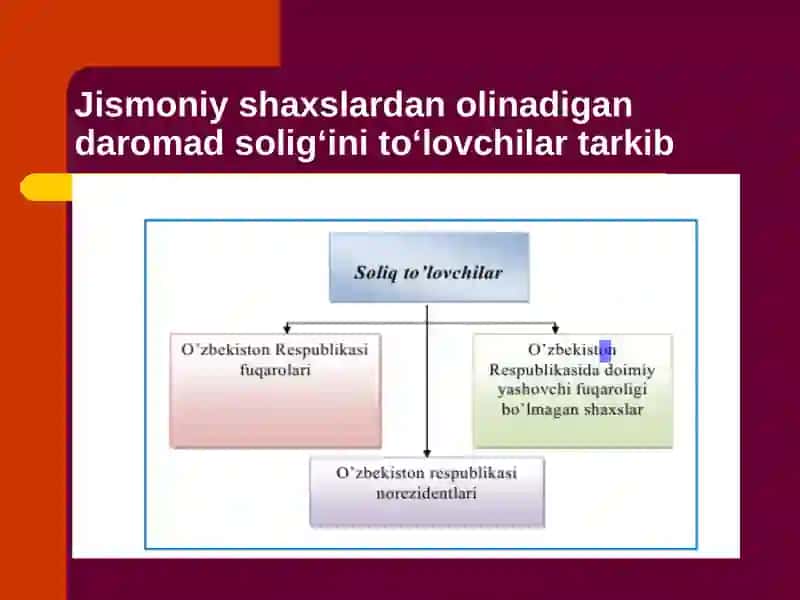 Jismoniy shaxslardan olinadigan daromad solig‘ini to‘lovchilar tarkib

Soliq to’lovchilar

O’zbekiston Respublikasi fuqarolari

O’zbekiston Respublikasida doimiy yashovchi fuqaroligi bo’lmagan shaxslar

O’zbekiston respublikasi norezidentlari